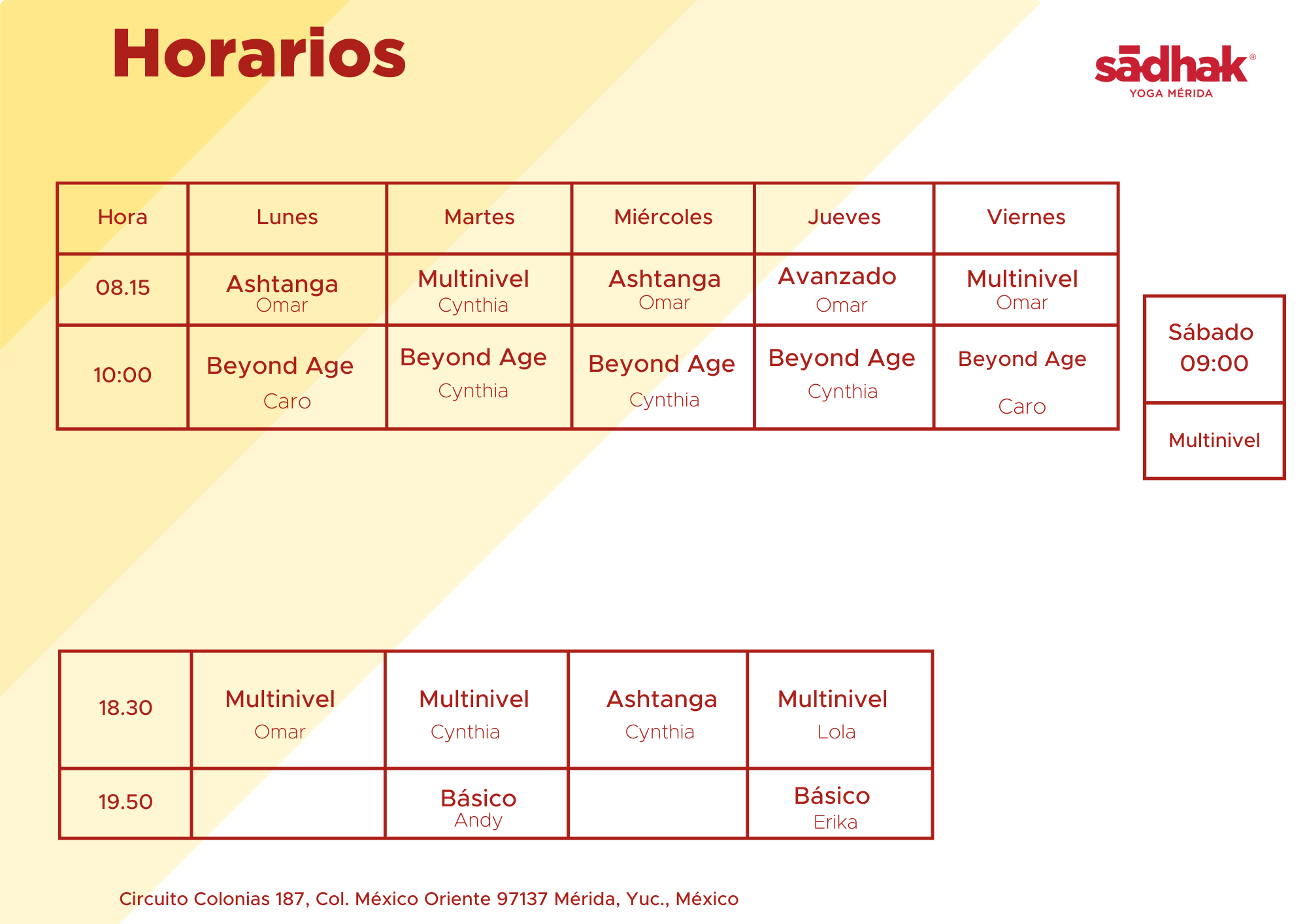 Horarios

sādhak®
YOGA MÉRIDA

| Hora | Lunes | Martes | Miércoles | Jueves | Viernes |
|---|---|---|---|---|---|
| 08.15 | Ashtanga Omar | Multinivel Cynthia | Ashtanga Omar | Avanzado Omar | Multinivel Omar |
| 10:00 | Beyond Age Caro | Beyond Age Cynthia | Beyond Age Cynthia | Beyond Age Cynthia | Beyond Age Caro |

| Sábado 09:00 |
|---|
| Multinivel |

| 18.30 | Multinivel Omar | Multinivel Cynthia | Ashtanga Cynthia | Multinivel Lola |
|---|---|---|---|---|
| 19.50 | | Básico Andy | | Básico Erika |

Circuito Colonias 187, Col. México Oriente 97137 Mérida, Yuc., México